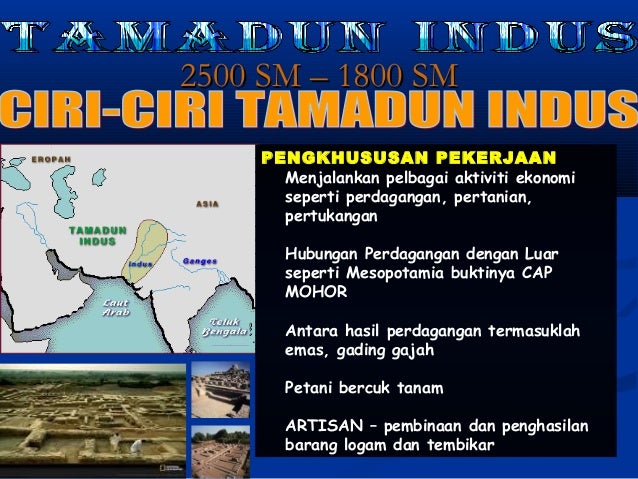 TAMADUN INDUS

2500 SM – 1800 SM

CIRI-CIRI TAMADUN INDUS

EROPAH

ASIA

TAMADUN INDUS

Indus

Ganges

Laut Arab

Teluk Bengala

PENGKHUSUSAN PEKERJAAN

Menjalankan pelbagai aktiviti ekonomi seperti perdagangan, pertanian, pertukangan

Hubungan Perdagangan dengan Luar seperti Mesopotamia buktinya CAP MOHOR

Antara hasil perdagangan termasuklah emas, gading gajah

Petani bercuk tanam

ARTISAN – pembinaan dan penghasilan barang logam dan tembikar